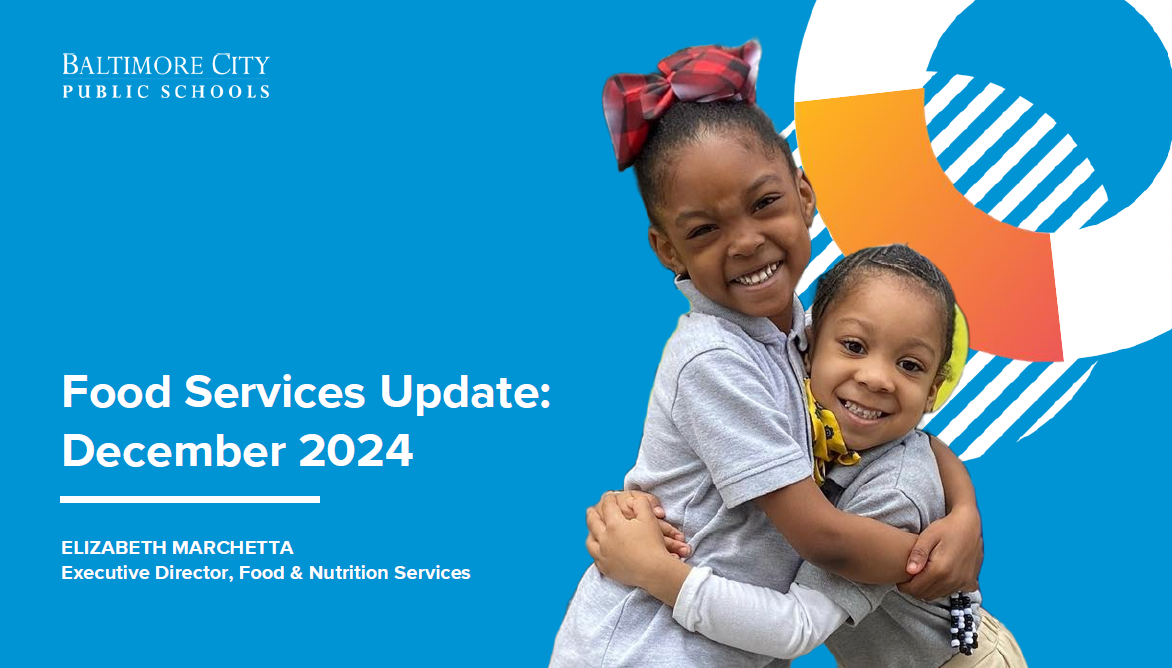 BALTIMORE CITY
PUBLIC SCHOOLS

Food Services Update: December 2024

ELIZABETH MARCHETTA
Executive Director, Food & Nutrition Services